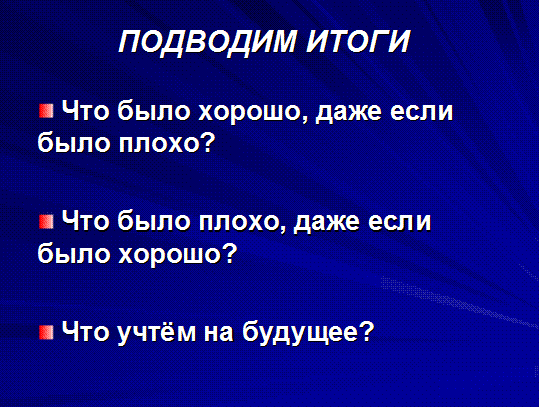 ПОДВОДИМ ИТОГИ

Что было хорошо, даже если было плохо?

Что было плохо, даже если было хорошо?

Что учтём на будущее?